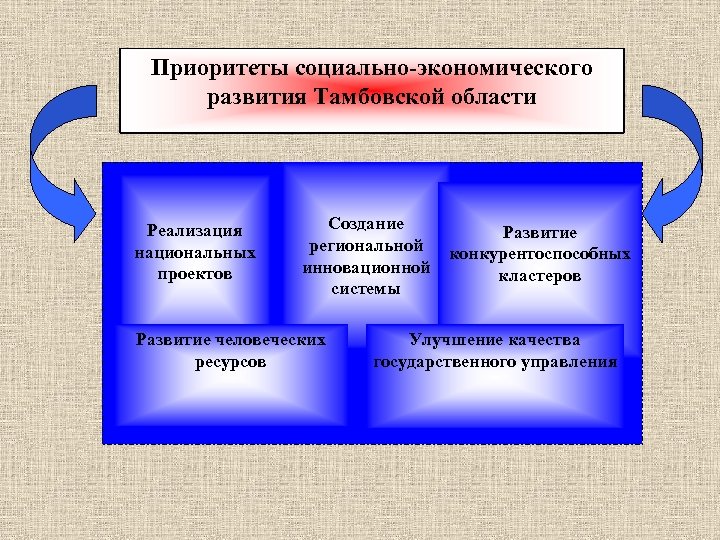 Приоритеты социально-экономического развития Тамбовской области

Реализация национальных проектов

Создание региональной инновационной системы

Развитие конкурентоспособных кластеров

Развитие человеческих ресурсов

Улучшение качества государственного управления